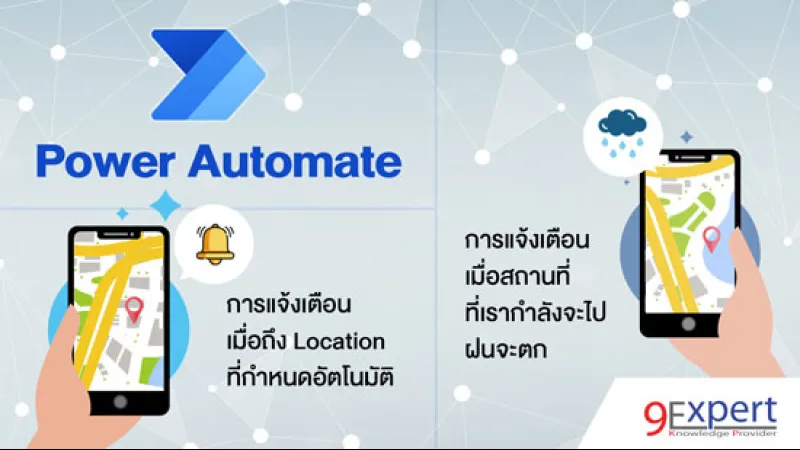 Power Automate

การแจ้งเตือน
เมื่อถึง Location
ที่กำหนดอัตโนมัติ

การแจ้งเตือน
เมื่อสถานที่
ที่เรากำลังจะไป
ฝนจะตก

9Expert
Knowledge Provider